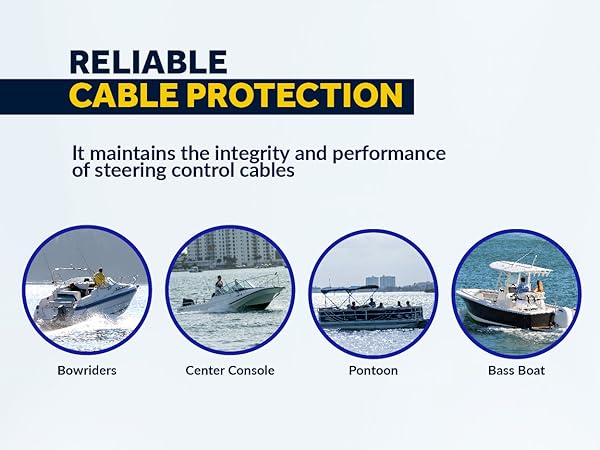 RELIABLE
CABLE PROTECTION

It maintains the integrity and performance of steering control cables

Bowriders

Center Console

Pontoon

Bass Boat